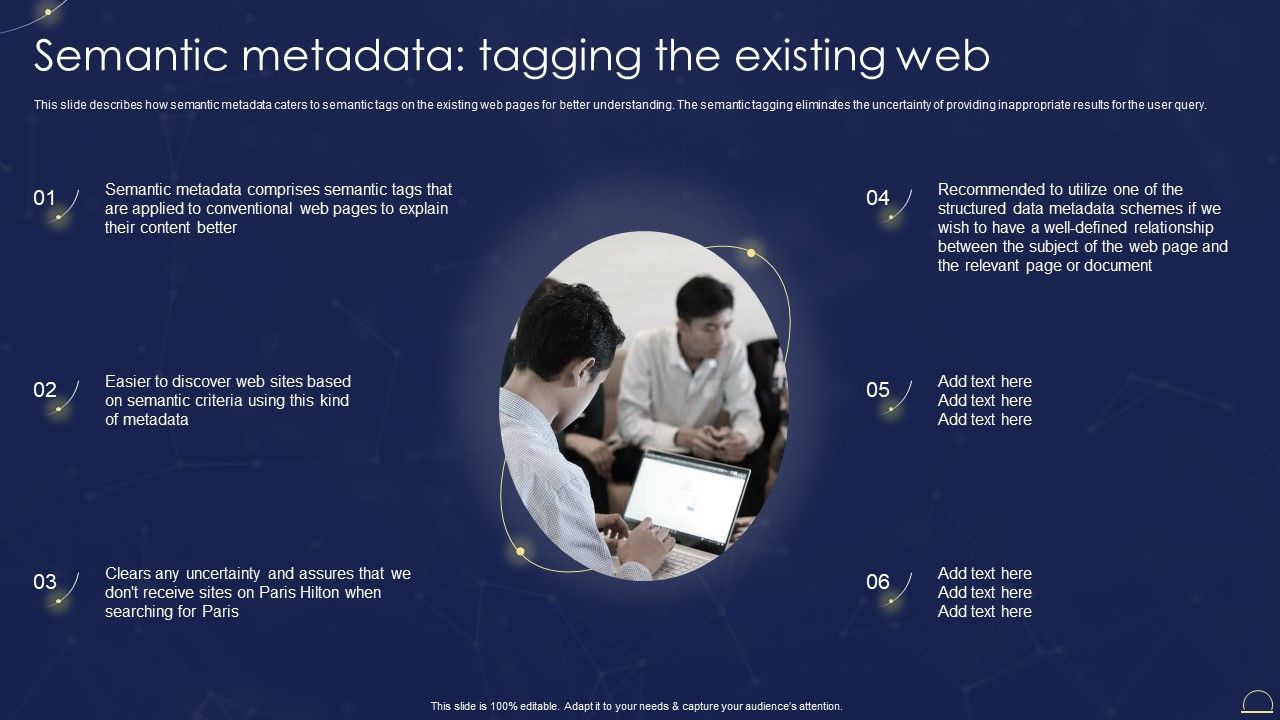 Semantic metadata: tagging the existing web

This slide describes how semantic metadata caters to semantic tags on the existing web pages for better understanding. The semantic tagging eliminates the uncertainty of providing inappropriate results for the user query.

01

Semantic metadata comprises semantic tags that are applied to conventional web pages to explain their content better

02

Easier to discover web sites based on semantic criteria using this kind of metadata

03

Clears any uncertainty and assures that we don't receive sites on Paris Hilton when searching for Paris

04

Recommended to utilize one of the structured data metadata schemes if we wish to have a well-defined relationship between the subject of the web page and the relevant page or document

05

Add text here
Add text here
Add text here

06

Add text here
Add text here
Add text here

This slide is 100% editable. Adapt it to your needs & capture your audience's attention.